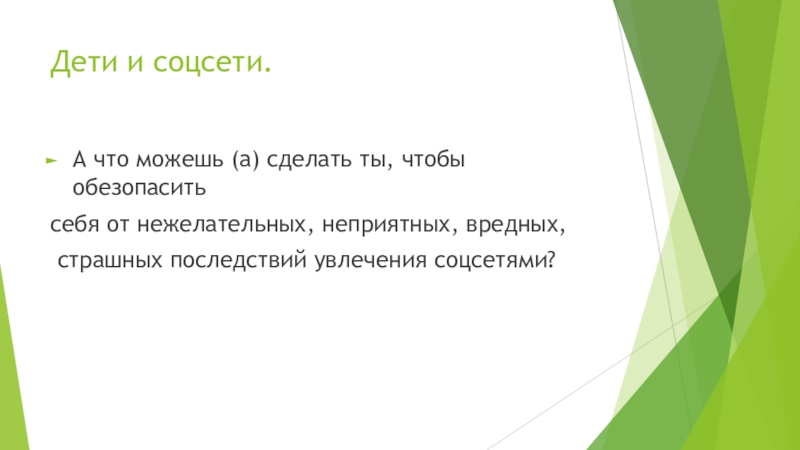 Дети и соцсети.

А что можешь (а) сделать ты, чтобы обезопасить

себя от нежелательных, неприятных, вредных,

страшных последствий увлечения соцсетями?